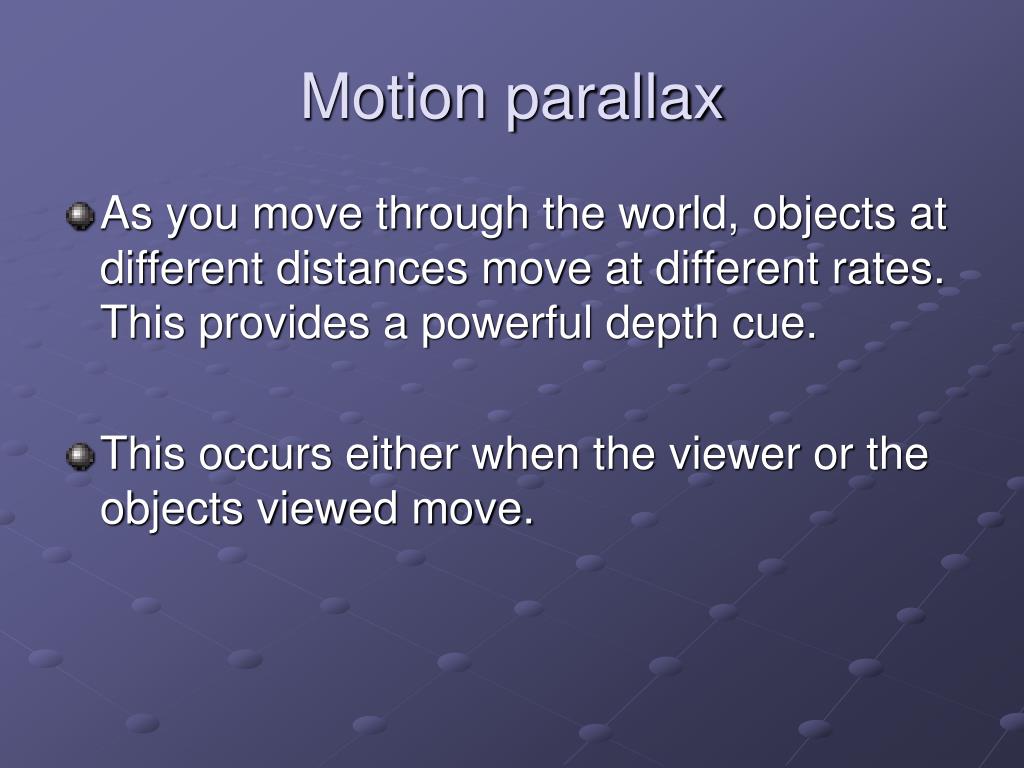 Motion parallax

As you move through the world, objects at different distances move at different rates. This provides a powerful depth cue.

This occurs either when the viewer or the objects viewed move.